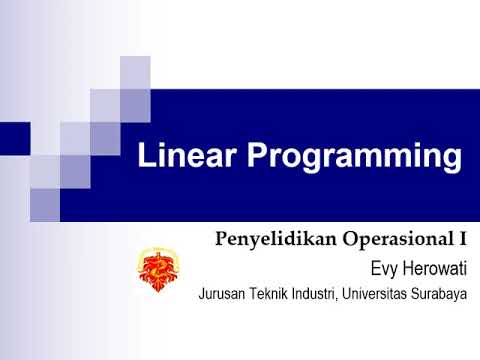 Linear Programming

Penyelidikan Operasional I

Evy Herowati

Jurusan Teknik Industri, Universitas Surabaya